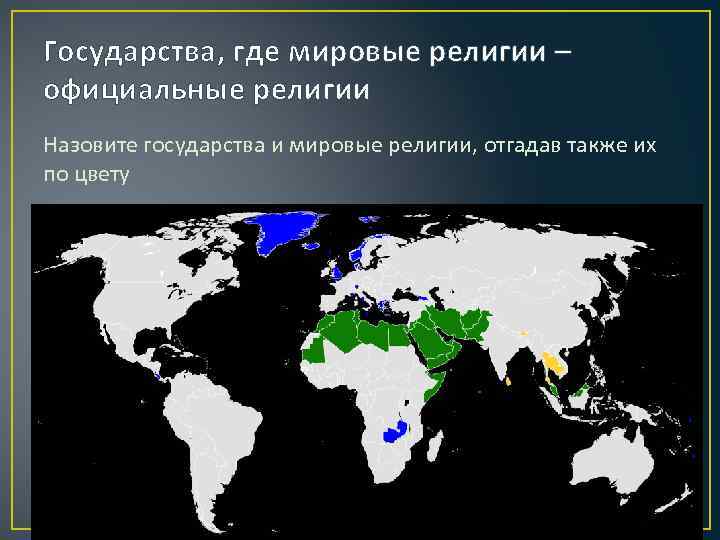 Государства, где мировые религии – официальные религии

Назовите государства и мировые религии, отгадав также их по цвету